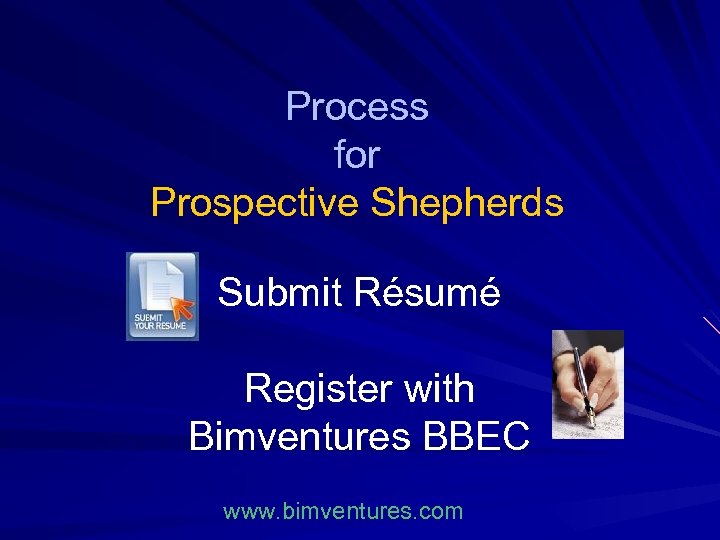 Process
for
Prospective Shepherds

SUBMIT YOUR RESUME

Submit Résumé

Register with Bimventures BBEC

www.bimventures.com